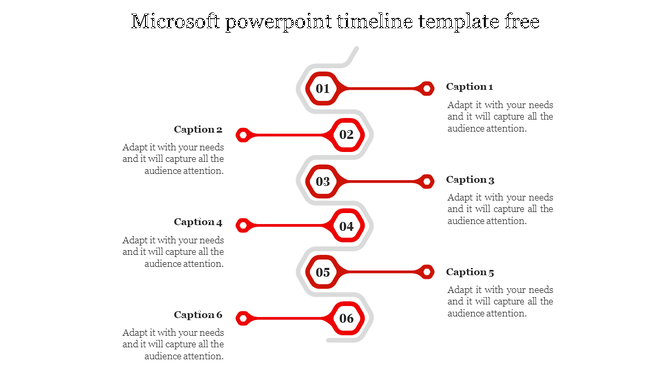 Microsoft powerpoint timeline template free

01

Caption 1

Adapt it with your needs and it will capture all the audience attention.

Caption 2

Adapt it with your needs and it will capture all the audience attention.

02

03

Caption 3

Adapt it with your needs and it will capture all the audience attention.

Caption 4

Adapt it with your needs and it will capture all the audience attention.

04

05

Caption 5

Adapt it with your needs and it will capture all the audience attention.

Caption 6

Adapt it with your needs and it will capture all the audience attention.

06